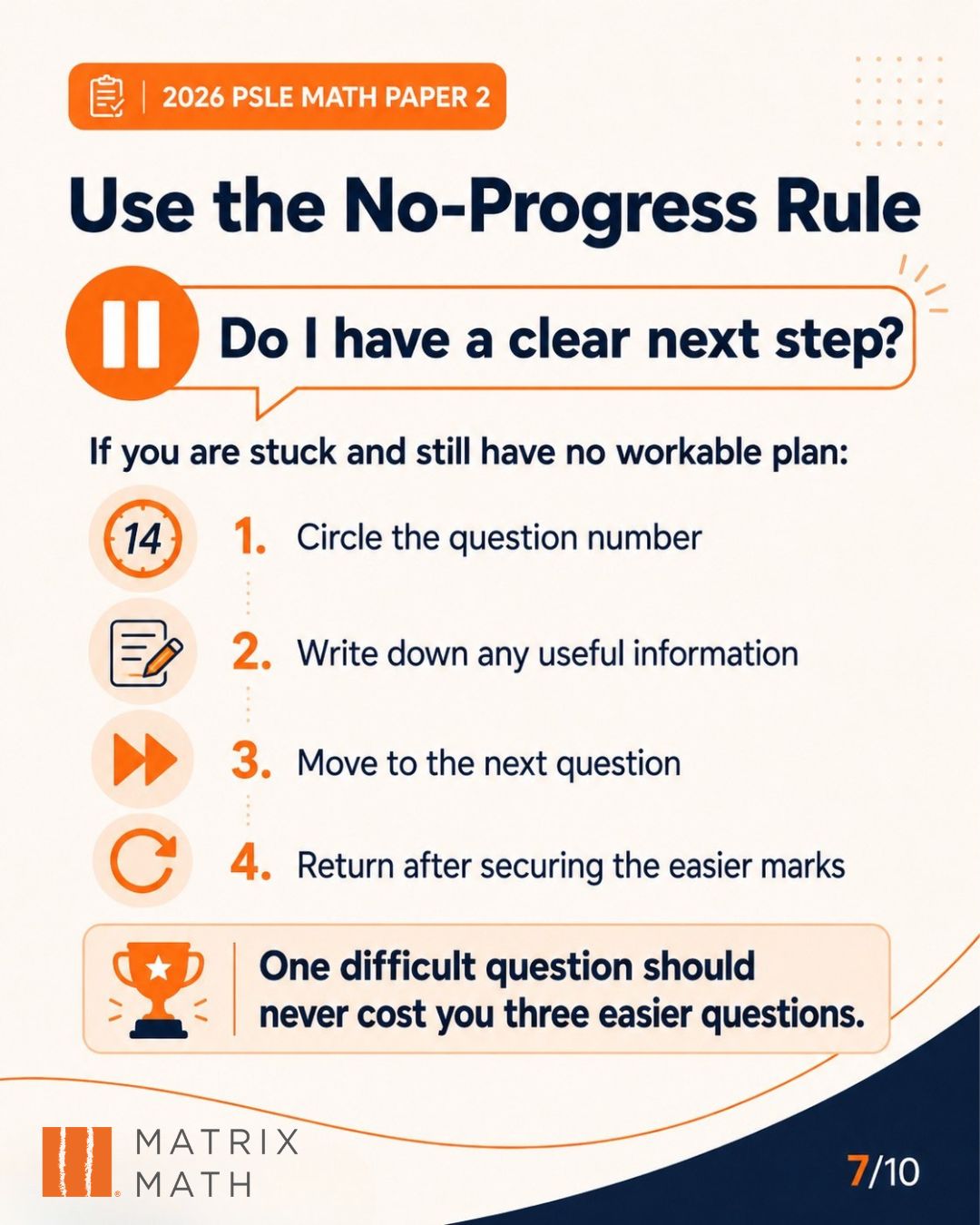 2026 PSLE MATH PAPER 2

Use the No-Progress Rule

Do I have a clear next step?

If you are stuck and still have no workable plan:

14

1. Circle the question number

2. Write down any useful information

3. Move to the next question

4. Return after securing the easier marks

One difficult question should never cost you three easier questions.

MATRIX MATH

7/10